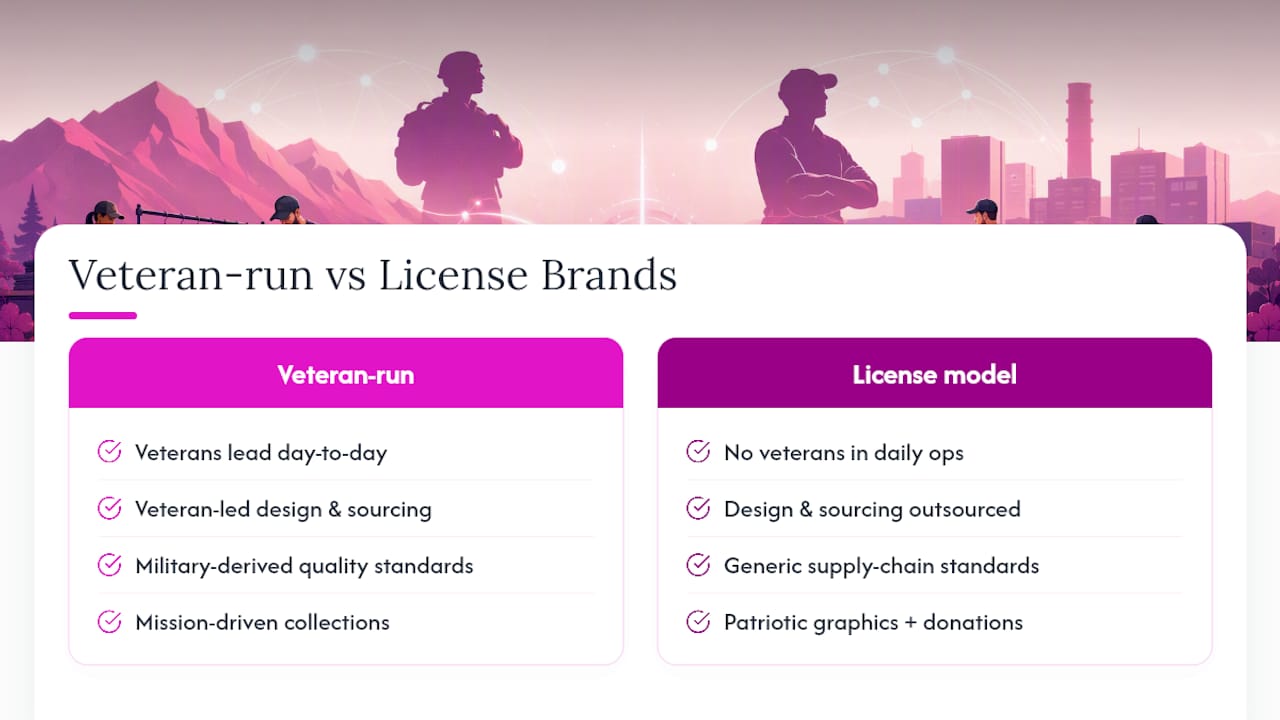 Veteran-run vs License Brands

Veteran-run

Veterans lead day-to-day

Veteran-led design & sourcing

Military-derived quality standards

Mission-driven collections

License model

No veterans in daily ops

Design & sourcing outsourced

Generic supply-chain standards

Patriotic graphics + donations